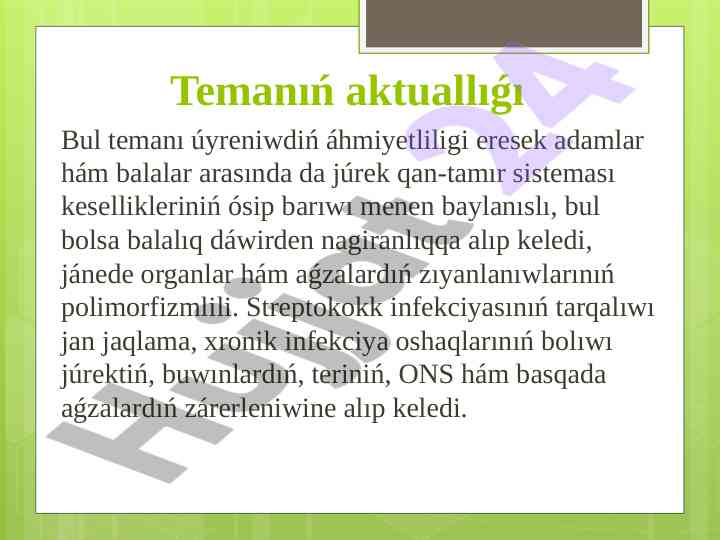 Temanıń aktuallıǵı

Bul temanı úyreniwdiń áhmiyetliligi eresek adamlar hám balalar arasında da júrek qan-tamır sisteması keselllikleriniń ósip barıwı menen baylanıslı, bul bolsa balalıq dáwirden nagiranlıqqa alıp keledi, jánede organlar hám aǵzalardıń zıyanlanıwlarınıń polimorfizmlili. Streptokokk infekciyasınıń tarqalıwı jan jaqlama, xronik infekciya oshaqlarınıń bolıwı júrektiń, buwınlardıń, teriniń, ONS hám basqada aǵzalardıń zárerleniwine alıp keledi.

Hujjat24